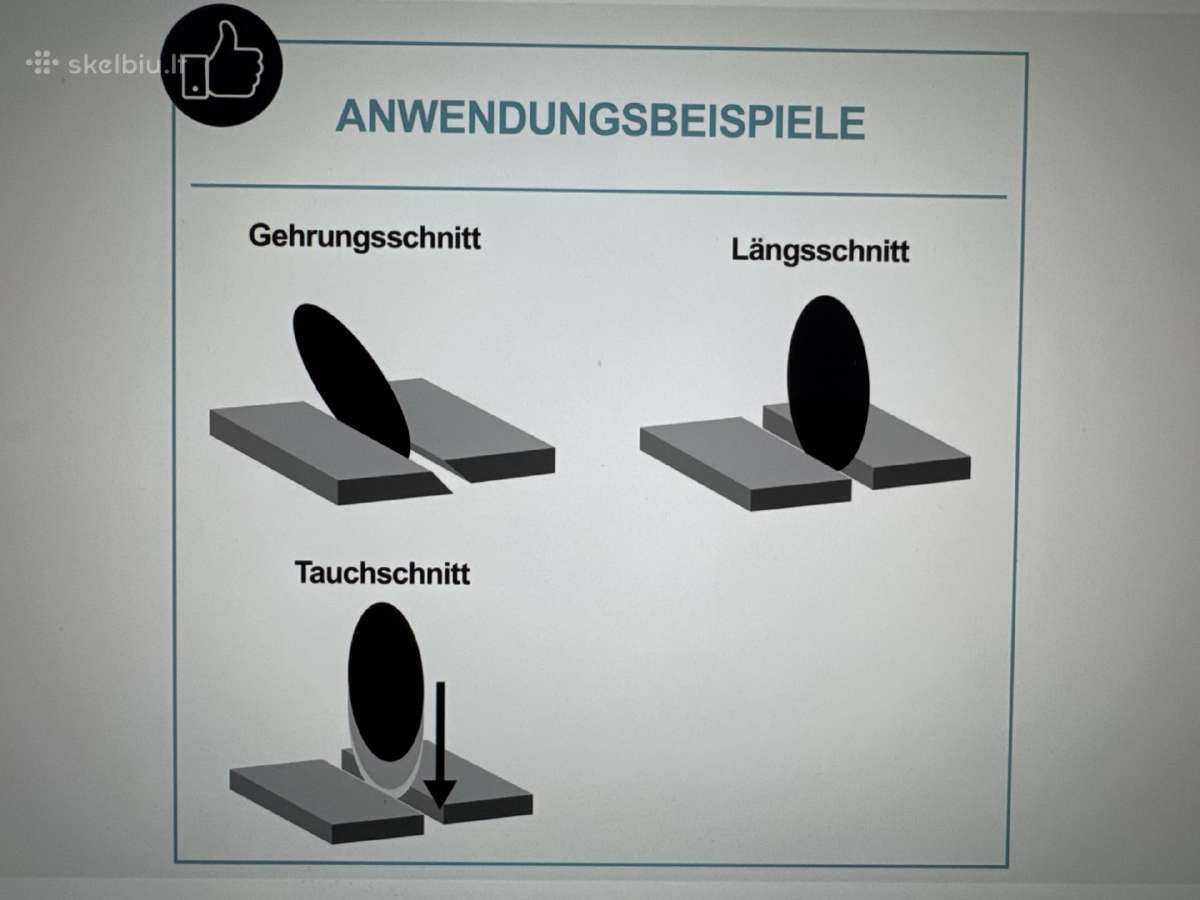 skelbiu.lt

ANWENDUNGSBEISPIELE

Gehrungsschnitt

Längsschnitt

Tauchschnitt